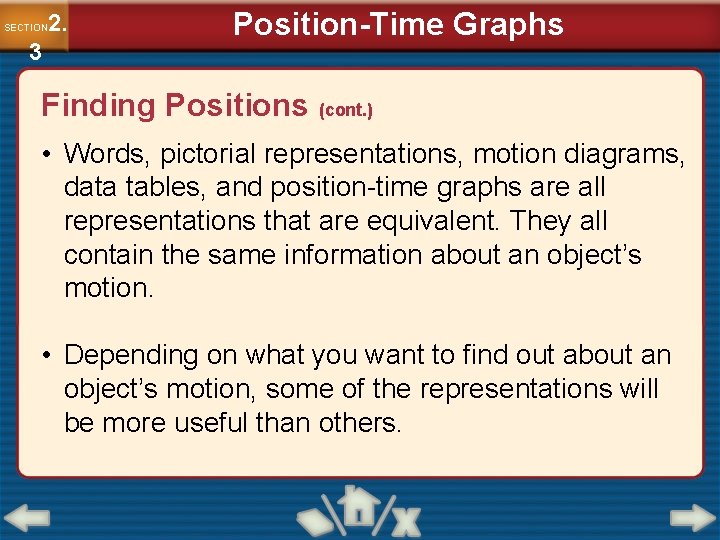 SECTION 2.3

Position-Time Graphs

Finding Positions (cont.)

• Words, pictorial representations, motion diagrams, data tables, and position-time graphs are all representations that are equivalent. They all contain the same information about an object's motion.

• Depending on what you want to find out about an object's motion, some of the representations will be more useful than others.